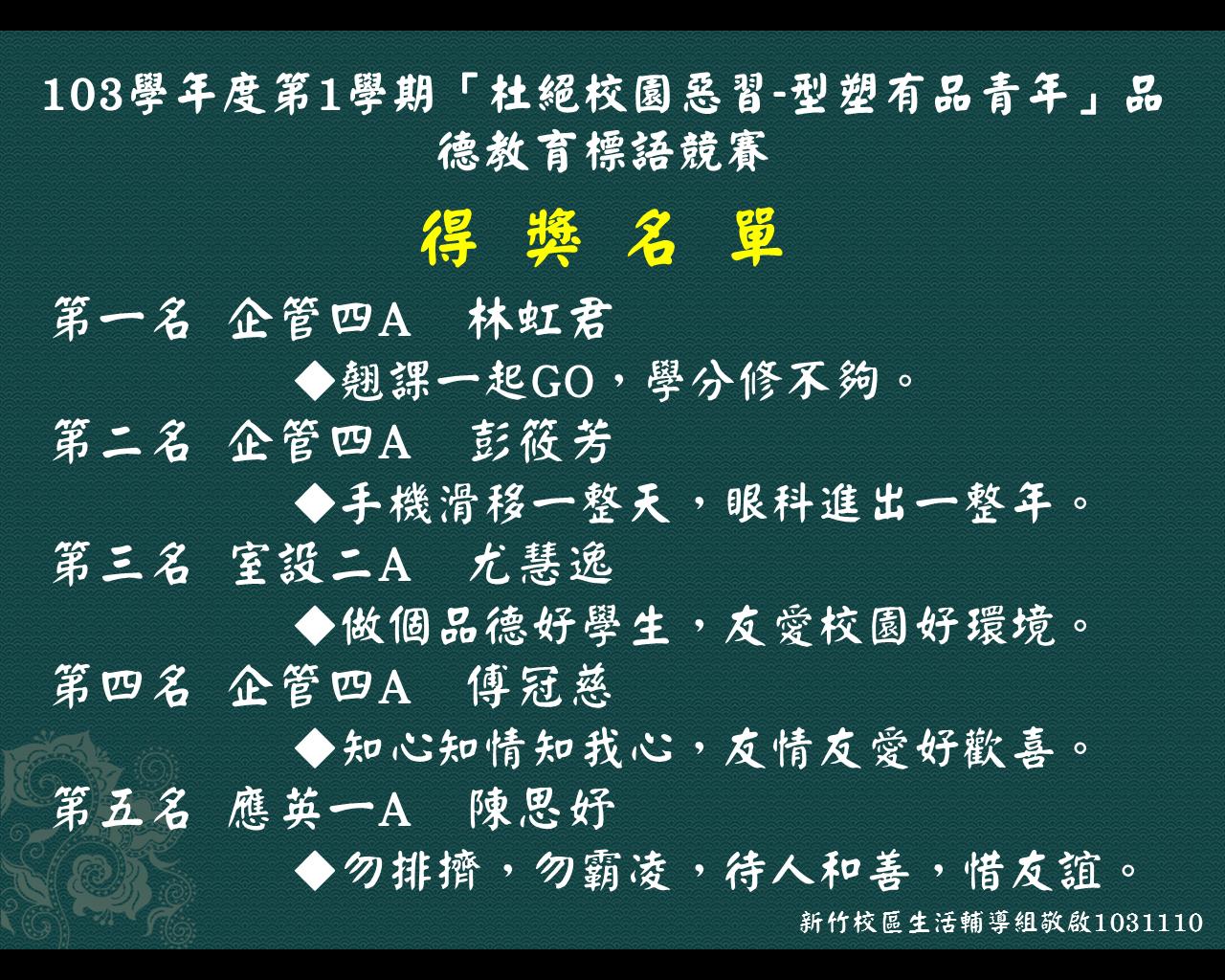 103學年度第1學期「杜絕校園惡習-型塑有品青年」品德教育標語競賽

得 獎 名 單

第一名 企管四A 林虹君

◆翹課一起GO，學分修不夠。

第二名 企管四A 彭筱芳

◆手機滑移一整天，眼科進出一整年。

第三名 室設二A 尤慧逸

◆做個品德好學生，友愛校園好環境。

第四名 企管四A 傅冠慈

◆知心知情知我心，友情友愛好歡喜。

第五名 應英一A 陳思妤

◆勿排擠，勿霸凌，待人和善，惜友誼。

新竹校區生活輔導組敬啟1031110